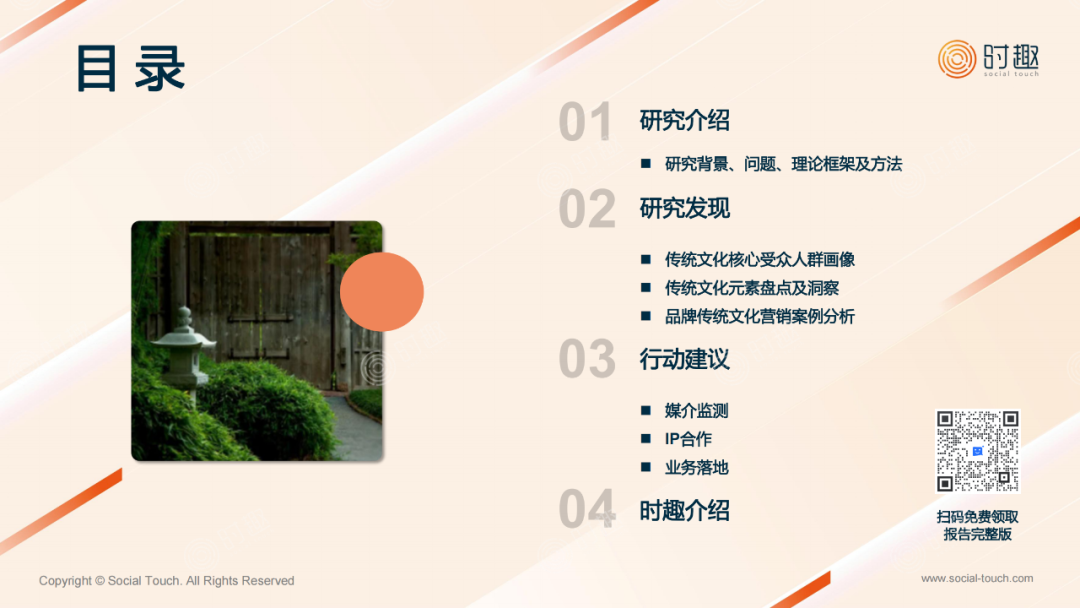 目录

时趣
social touch

01 研究介绍

■ 研究背景、问题、理论框架及方法

02 研究发现

■ 传统文化核心受众人群画像
■ 传统文化元素盘点及洞察
■ 品牌传统文化营销案例分析

03 行动建议

■ 媒介监测
■ IP合作
■ 业务落地

04 时趣介绍

扫码免费领取
报告完整版

Copyright © Social Touch. All Rights Reserved

www.social-touch.com